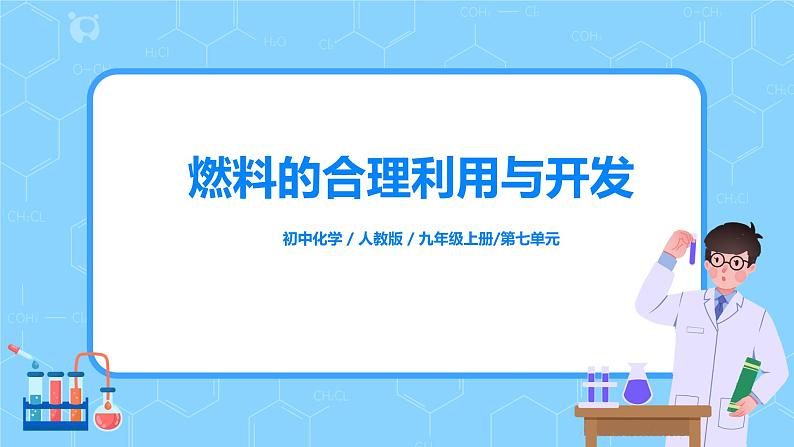 燃料的合理利用与开发

初中化学 / 人教版 / 九年级上册/第七单元